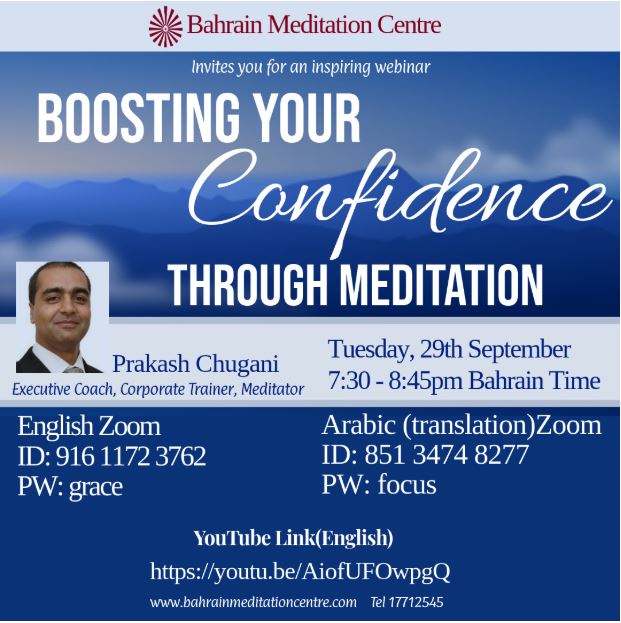 Bahrain Meditation Centre

Invites you for an inspiring webinar

BOOSTING YOUR
Confidence
THROUGH MEDITATION

Prakash Chugani
Executive Coach, Corporate Trainer, Meditator

Tuesday, 29th September
7:30 - 8:45pm Bahrain Time

English Zoom
ID: 916 1172 3762
PW: grace

Arabic (translation)Zoom
ID: 851 3474 8277
PW: focus

YouTube Link(English)
https://youtu.be/AiofUFOwpgQ

www.bahrainmeditationcentre.com Tel 17712545